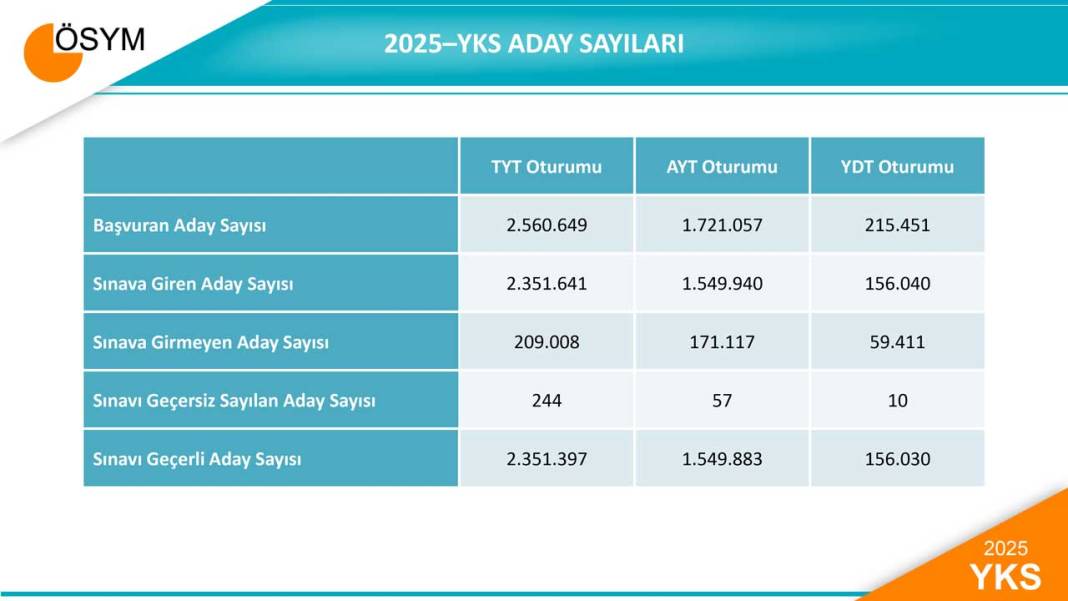 ÖSYM

2025–YKS ADAY SAYILARI

| | TYT Oturumu | AYT Oturumu | YDT Oturumu |
|---|---|---|---|
| Başvuran Aday Sayısı | 2.560.649 | 1.721.057 | 215.451 |
| Sınava Giren Aday Sayısı | 2.351.641 | 1.549.940 | 156.040 |
| Sınava Girmeyen Aday Sayısı | 209.008 | 171.117 | 59.411 |
| Sınavı Geçersiz Sayılan Aday Sayısı | 244 | 57 | 10 |
| Sınavı Geçerli Aday Sayısı | 2.351.397 | 1.549.883 | 156.030 |

2025
YKS